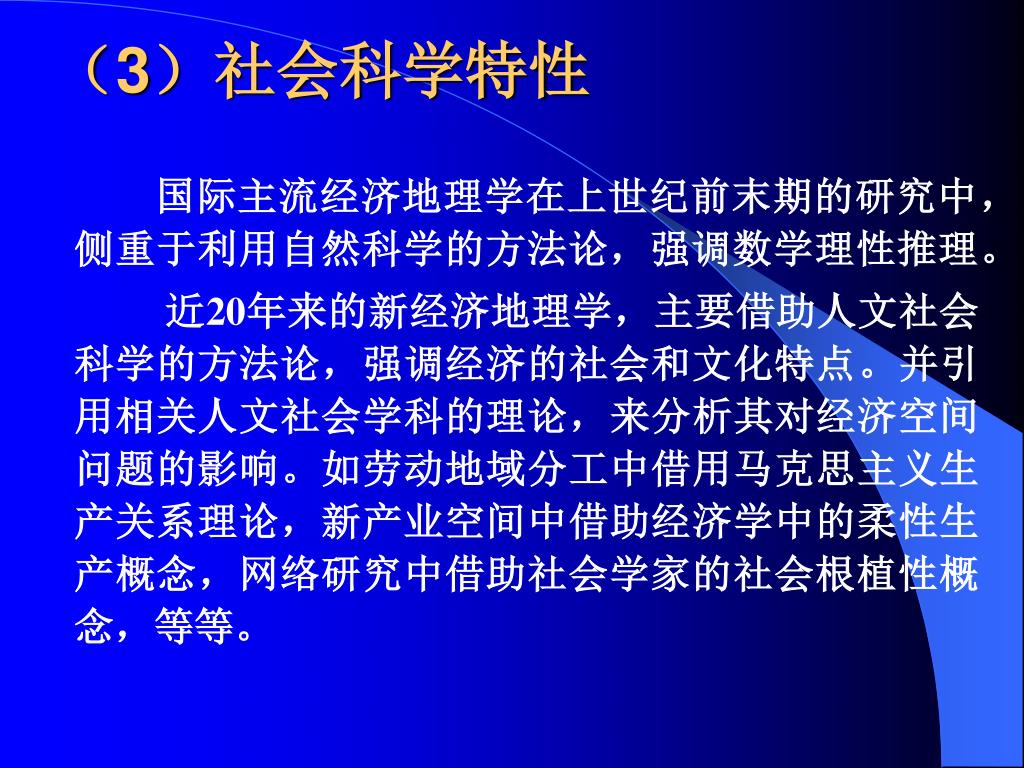 （3）社会科学特性

国际主流经济地理学在上世纪前末期的研究中，侧重于利用自然科学的方法论，强调数学理性推理。

近20年来的新经济地理学，主要借助人文社会科学的方法论，强调经济的社会和文化特点。并引用相关人文社会学科的理论，来分析其对经济空间问题的影响。如劳动地域分工中借用马克思主义生产关系理论，新产业空间中借助经济学中的柔性生产概念，网络研究中借助社会学家的社会根植性概念，等等。